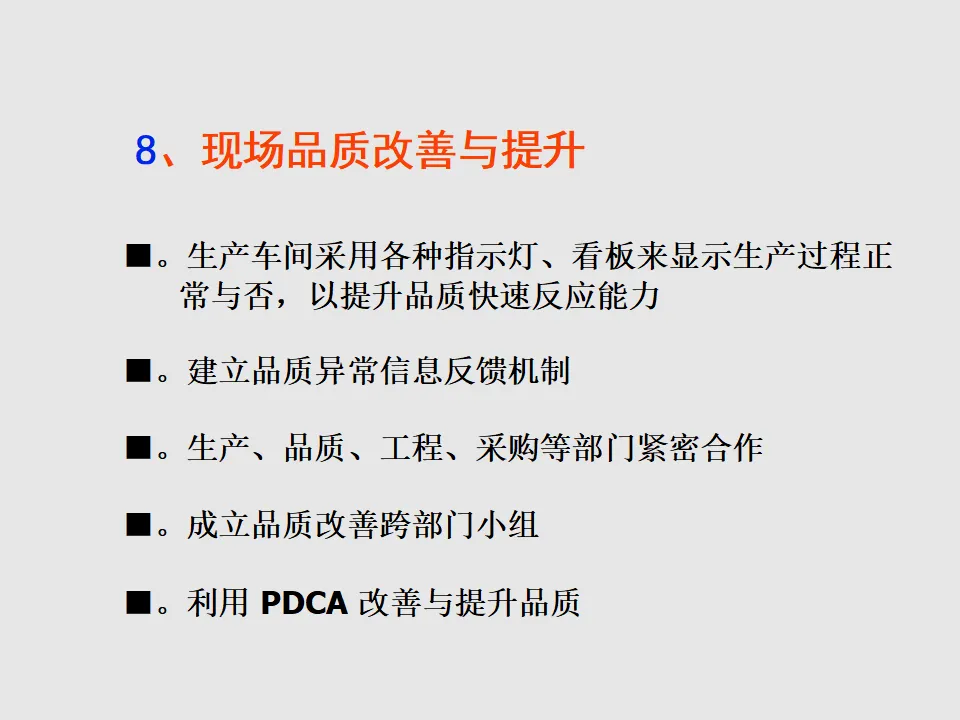 8、现场品质改善与提升

■。生产车间采用各种指示灯、看板来显示生产过程正常与否，以提升品质快速反应能力

■。建立品质异常信息反馈机制

■。生产、品质、工程、采购等部门紧密合作

■。成立品质改善跨部门小组

■。利用 PDCA 改善与提升品质